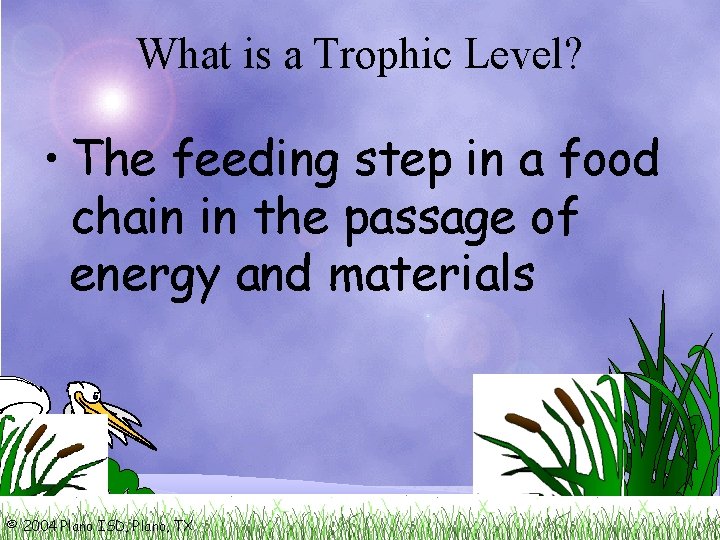 What is a Trophic Level?

• The feeding step in a food chain in the passage of energy and materials

© 2004 Plano ISD, Plano, TX